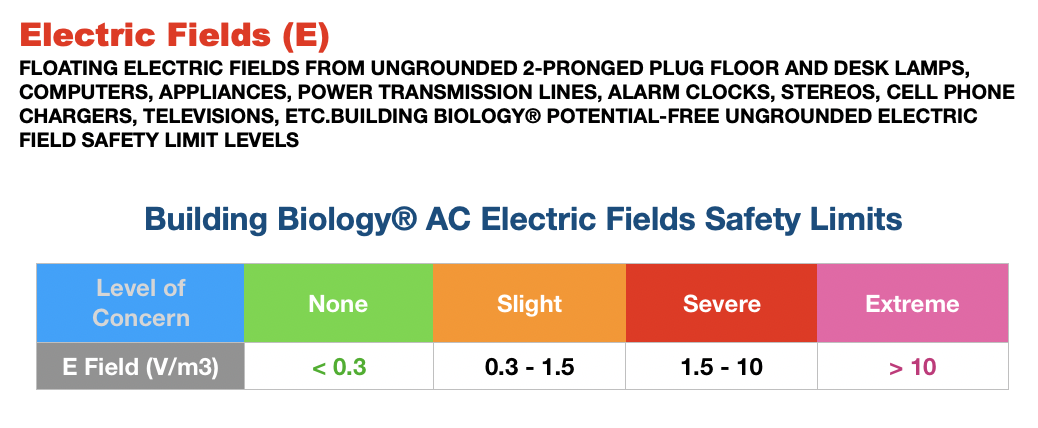 Electric Fields (E)

FLOATING ELECTRIC FIELDS FROM UNGROUNDED 2-PRONGED PLUG FLOOR AND DESK LAMPS, COMPUTERS, APPLIANCES, POWER TRANSMISSION LINES, ALARM CLOCKS, STEREOS, CELL PHONE CHARGERS, TELEVISIONS, ETC.BUILDING BIOLOGY® POTENTIAL-FREE UNGROUNDED ELECTRIC FIELD SAFETY LIMIT LEVELS

Building Biology® AC Electric Fields Safety Limits

| Level of Concern | None | Slight | Severe | Extreme |
|---|---|---|---|---|
| E Field (V/m3) | < 0.3 | 0.3 - 1.5 | 1.5 - 10 | > 10 |